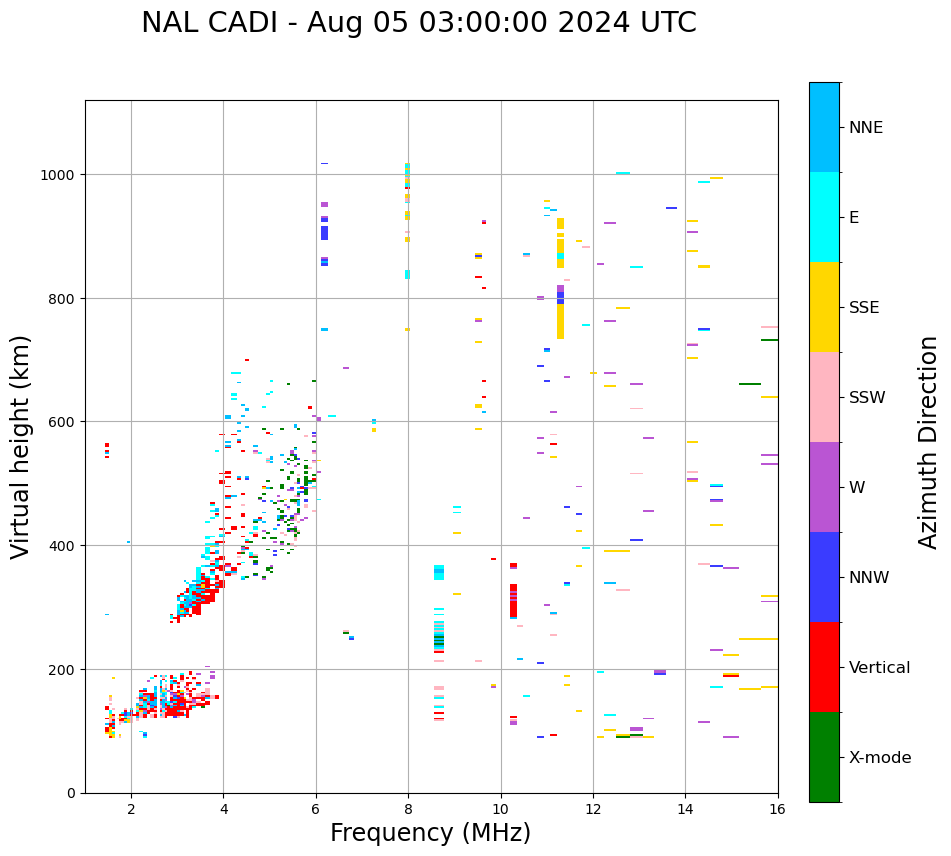 NAL CADI - Aug 05 03:00:00 2024 UTC

Virtual height (km)

1000
800
600
400
200
0

2
4
6
8
10
12
14
16

Frequency (MHz)

NNE
E
SSE
SSW
W
NNW
Vertical
X-mode

Azimuth Direction